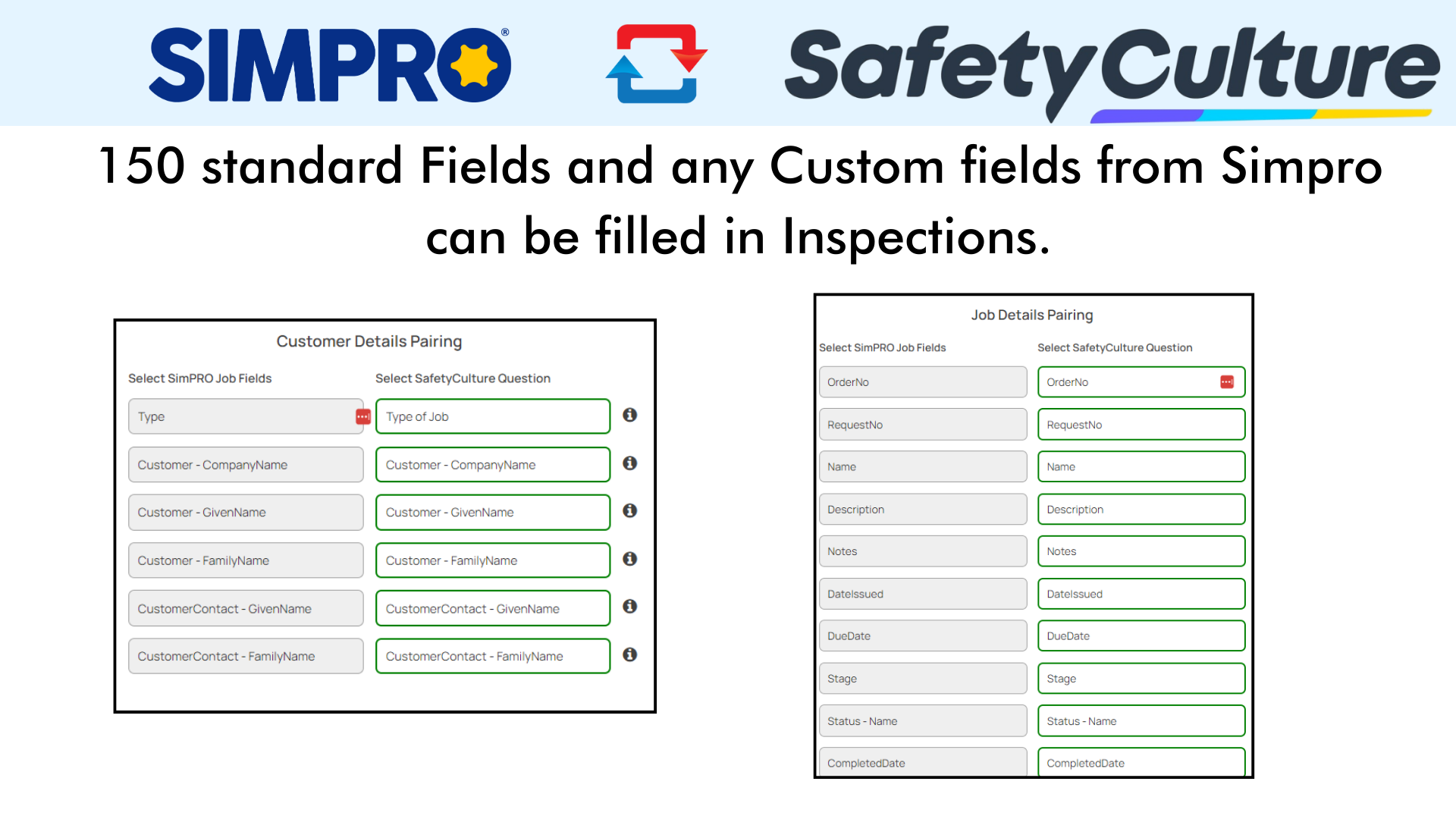 SIMPRO®

SafetyCulture

150 standard Fields and any Custom fields from Simpro can be filled in Inspections.

Customer Details Pairing

| Select SimPRO Job Fields | Select SafetyCulture Question |
|---|---|
| Type | Type of Job |
| Customer - CompanyName | Customer - CompanyName |
| Customer - GivenName | Customer - GivenName |
| Customer - FamilyName | Customer - FamilyName |
| CustomerContact - GivenName | CustomerContact - GivenName |
| CustomerContact - FamilyName | CustomerContact - FamilyName |

Job Details Pairing

| Select SimPRO Job Fields | Select SafetyCulture Question |
|---|---|
| OrderNo | OrderNo |
| RequestNo | RequestNo |
| Name | Name |
| Description | Description |
| Notes | Notes |
| DateIssued | DateIssued |
| DueDate | DueDate |
| Stage | Stage |
| Status - Name | Status - Name |
| CompletedDate | CompletedDate |